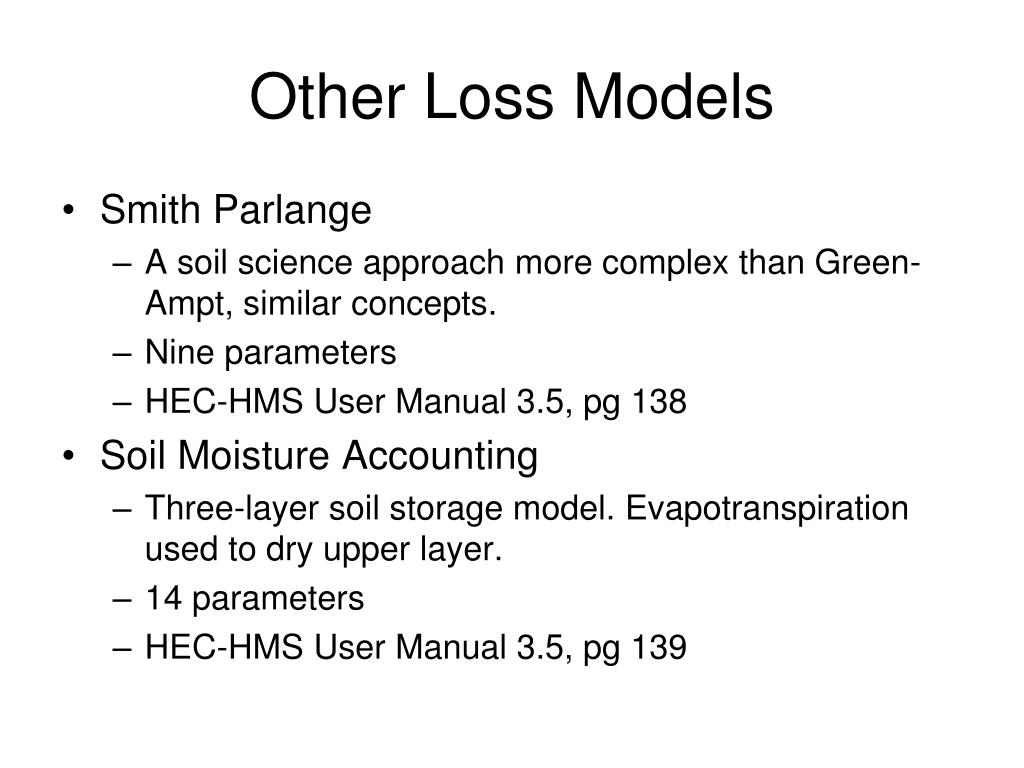 Other Loss Models

• Smith Parlange
– A soil science approach more complex than Green-Ampt, similar concepts.
– Nine parameters
– HEC-HMS User Manual 3.5, pg 138

• Soil Moisture Accounting
– Three-layer soil storage model. Evapotranspiration used to dry upper layer.
– 14 parameters
– HEC-HMS User Manual 3.5, pg 139